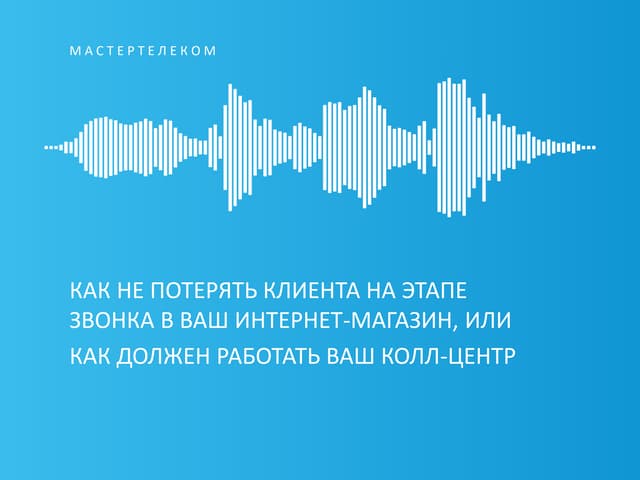 МАСТЕРТЕЛЕКОМ

КАК НЕ ПОТЕРЯТЬ КЛИЕНТА НА ЭТАПЕ ЗВОНКА В ВАШ ИНТЕРНЕТ-МАГАЗИН, ИЛИ КАК ДОЛЖЕН РАБОТАТЬ ВАШ КОЛЛ-ЦЕНТР